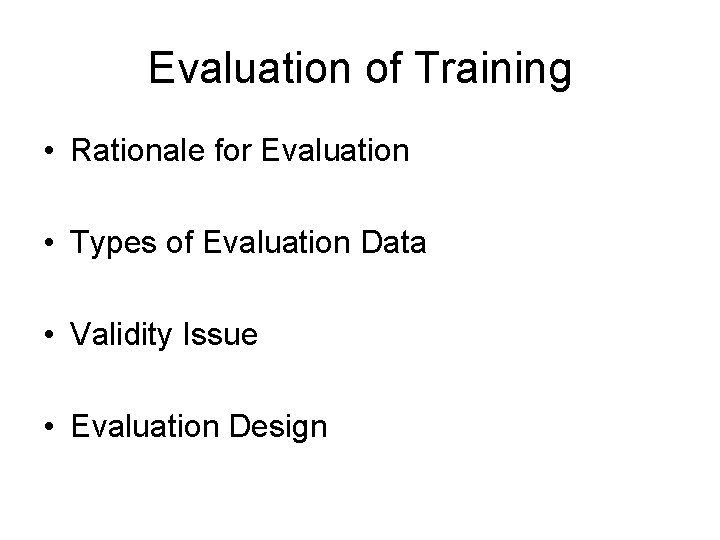 Evaluation of Training

• Rationale for Evaluation

• Types of Evaluation Data

• Validity Issue

• Evaluation Design